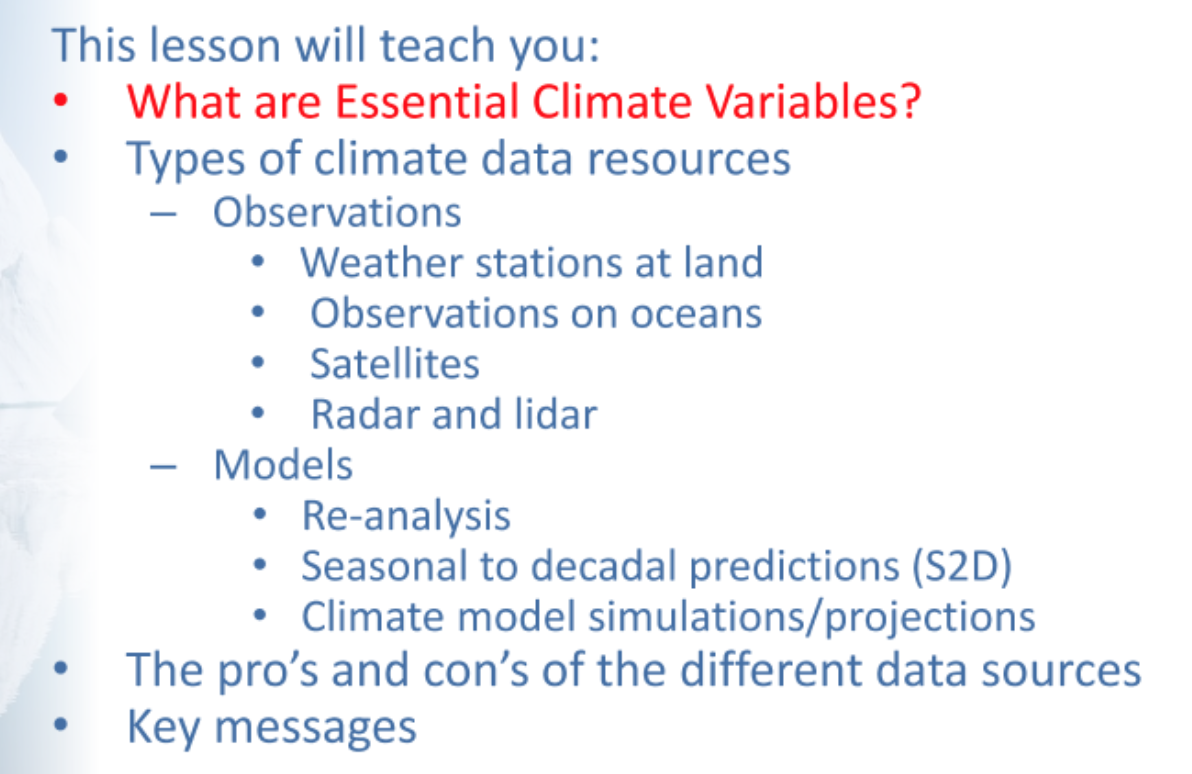 This lesson will teach you:
• What are Essential Climate Variables?
• Types of climate data resources
  – Observations
    • Weather stations at land
    • Observations on oceans
    • Satellites
    • Radar and lidar
  – Models
    • Re-analysis
    • Seasonal to decadal predictions (S2D)
    • Climate model simulations/projections
• The pro’s and con’s of the different data sources
• Key messages